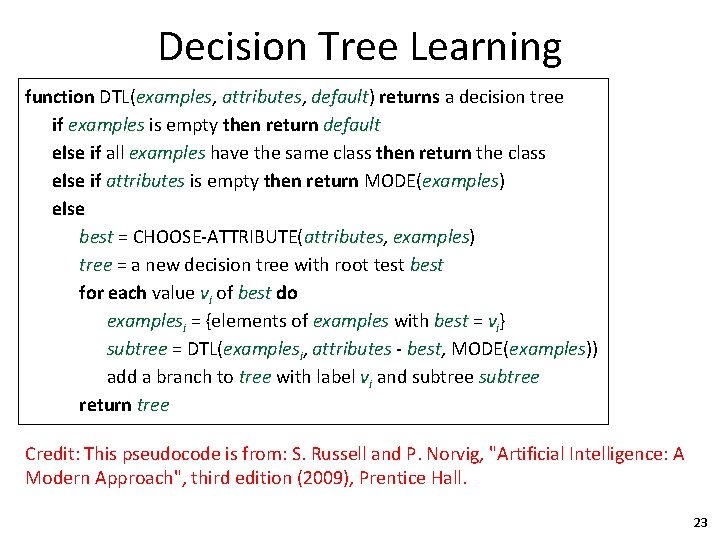 Decision Tree Learning

function DTL(examples, attributes, default) returns a decision tree
if examples is empty then return default
else if all examples have the same class then return the class
else if attributes is empty then return MODE(examples)
else
best = CHOOSE-ATTRIBUTE(attributes, examples)
tree = a new decision tree with root test best
for each value $v_i$ of best do
$examples_i$ = {elements of examples with best = $v_i$}
subtree = DTL($examples_i$, attributes - best, MODE(examples))
add a branch to tree with label $v_i$ and subtree subtree
return tree

Credit: This pseudocode is from: S. Russell and P. Norvig, "Artificial Intelligence: A Modern Approach", third edition (2009), Prentice Hall.

23